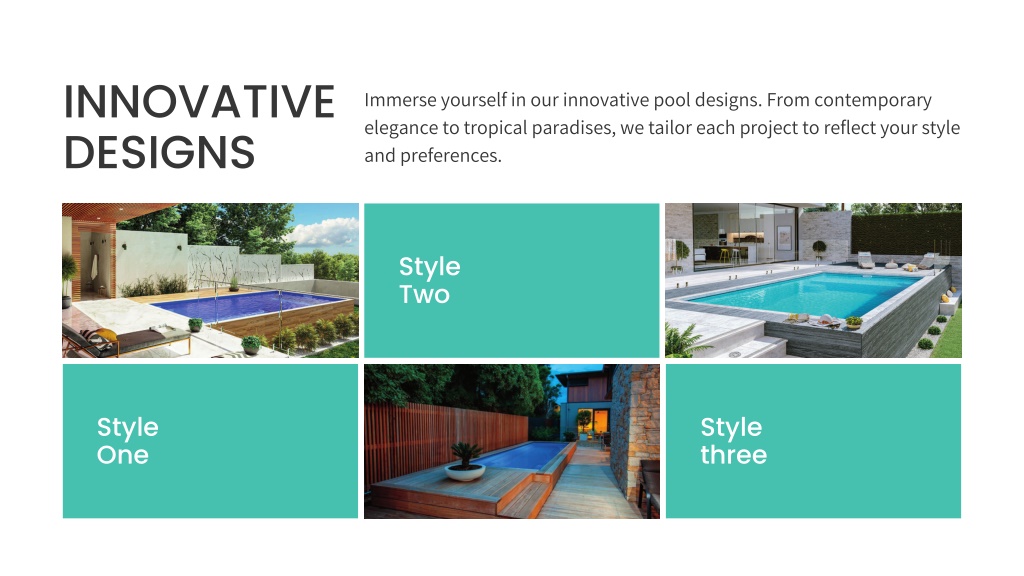 INNOVATIVE DESIGNS

Immerse yourself in our innovative pool designs. From contemporary elegance to tropical paradises, we tailor each project to reflect your style and preferences.

Style Two

Style One

Style three